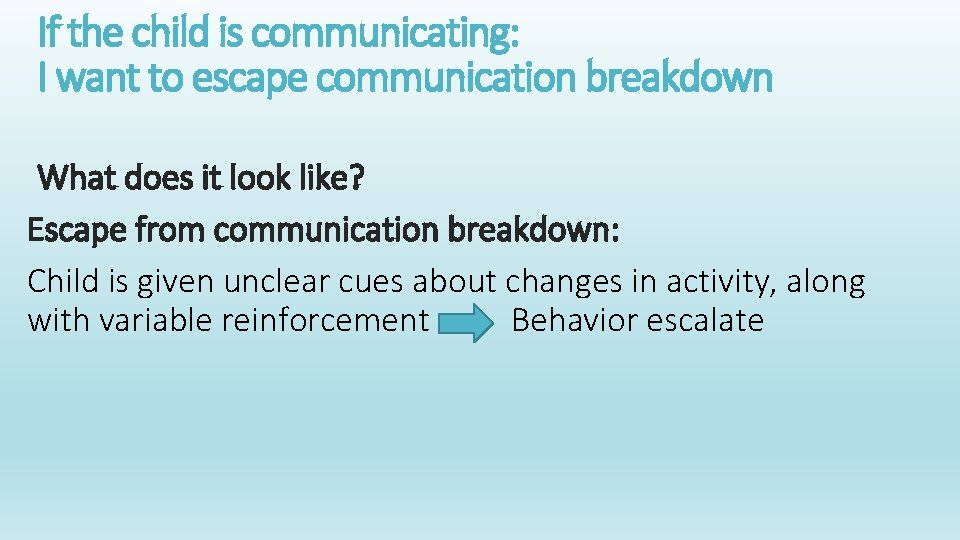 If the child is communicating:
I want to escape communication breakdown

What does it look like?

Escape from communication breakdown:

Child is given unclear cues about changes in activity, along with variable reinforcement Behavior escalate